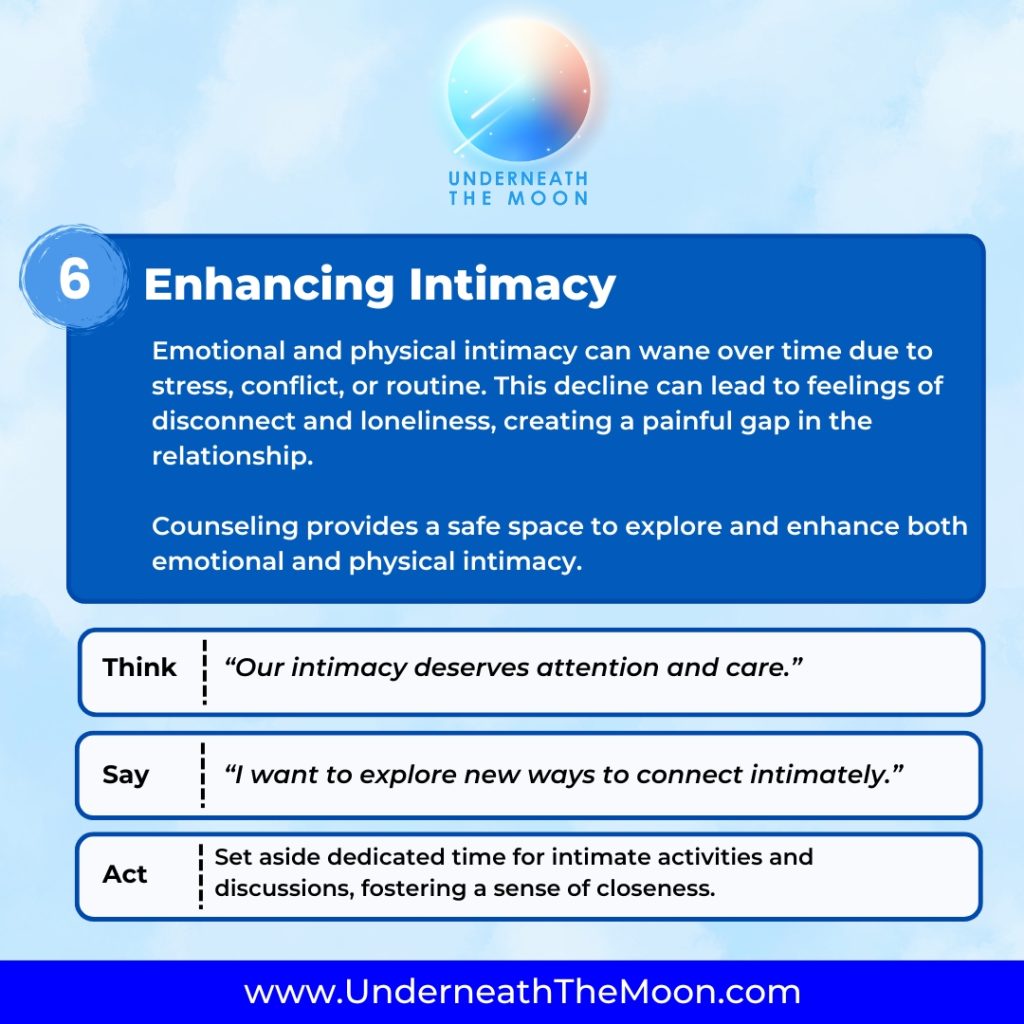 UNDERNEATH THE MOON

6 Enhancing Intimacy

Emotional and physical intimacy can wane over time due to stress, conflict, or routine. This decline can lead to feelings of disconnect and loneliness, creating a painful gap in the relationship.

Counseling provides a safe space to explore and enhance both emotional and physical intimacy.

Think “Our intimacy deserves attention and care.”

Say “I want to explore new ways to connect intimately.”

Act Set aside dedicated time for intimate activities and discussions, fostering a sense of closeness.

www.UnderneathTheMoon.com